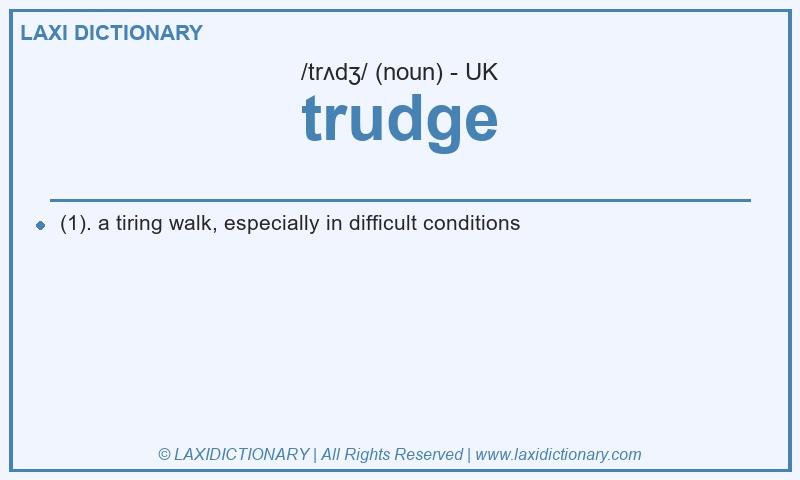 LAXI DICTIONARY

/trʌdʒ/ (noun) - UK

trudge

(1). a tiring walk, especially in difficult conditions

© LAXIDICTIONARY | All Rights Reserved | www.laxidictionary.com